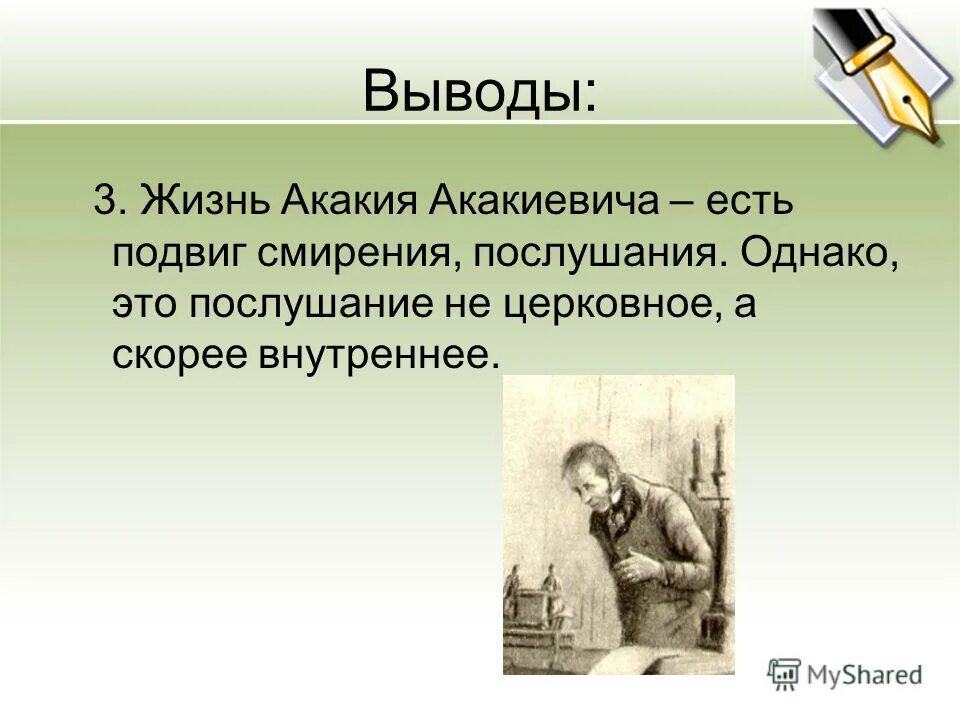 Выводы:

3. Жизнь Акакия Акакиевича – есть подвиг смирения, послушания. Однако, это послушание не церковное, а скорее внутреннее.

MyShared